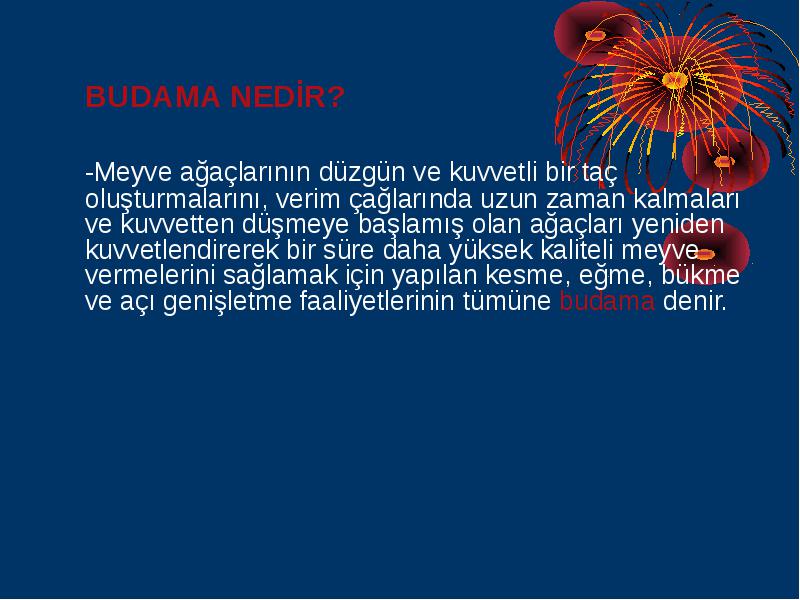 BUDAMA NEDİR?

-Meyve ağaçlarının düzgün ve kuvvetli bir taç oluşturmalarını, verim çağlarında uzun zaman kalmaları ve kuvvetten düşmeye başlamış olan ağaçları yeniden kuvvetlendirerek bir süre daha yüksek kaliteli meyve vermelerini sağlamak için yapılan kesme, eğme, bükme ve açı genişletme faaliyetlerinin tümüne budama denir.